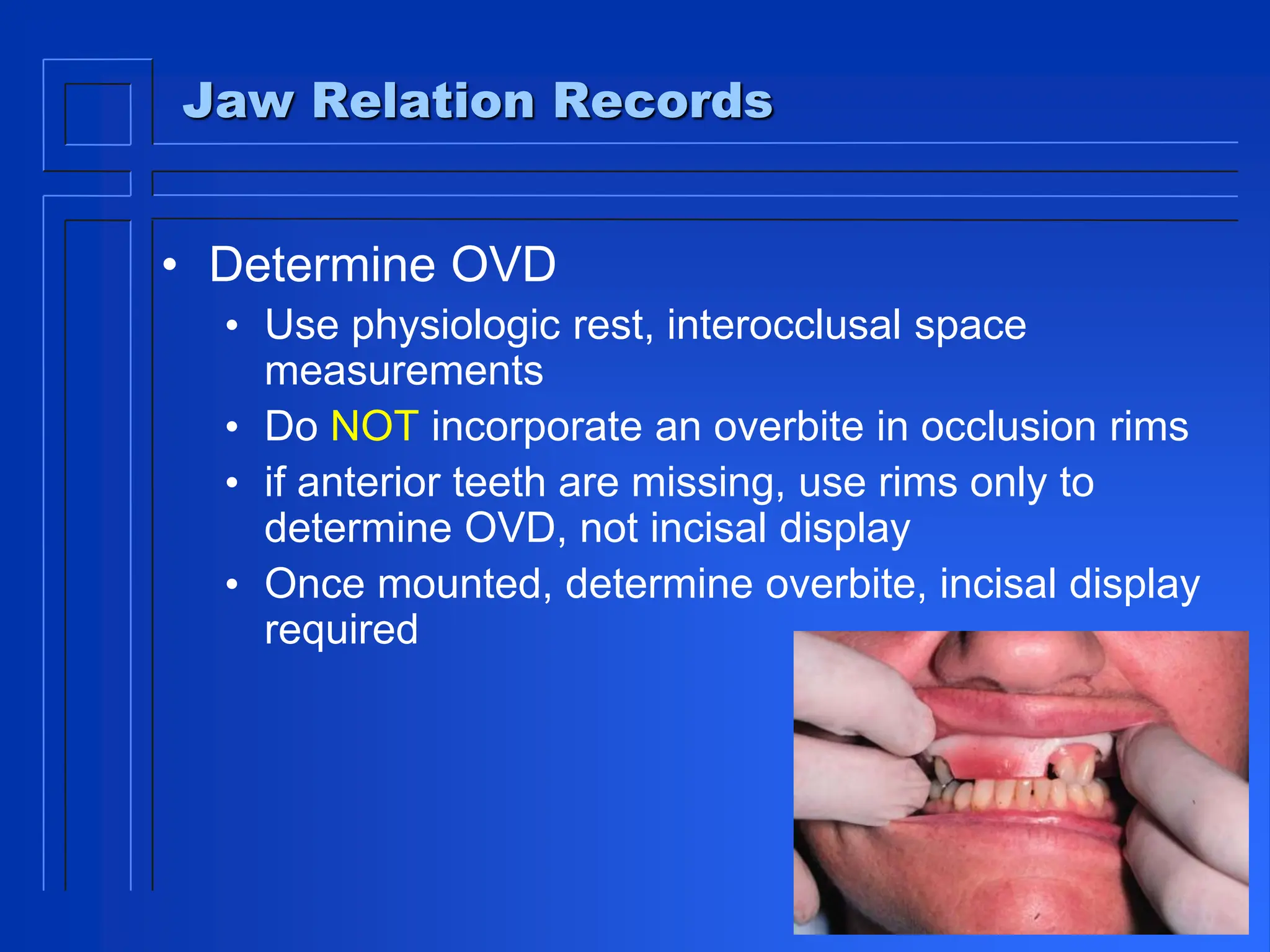 Jaw Relation Records

• Determine OVD
  • Use physiologic rest, interocclusal space measurements
  • Do NOT incorporate an overbite in occlusion rims
  • if anterior teeth are missing, use rims only to determine OVD, not incisal display
  • Once mounted, determine overbite, incisal display required